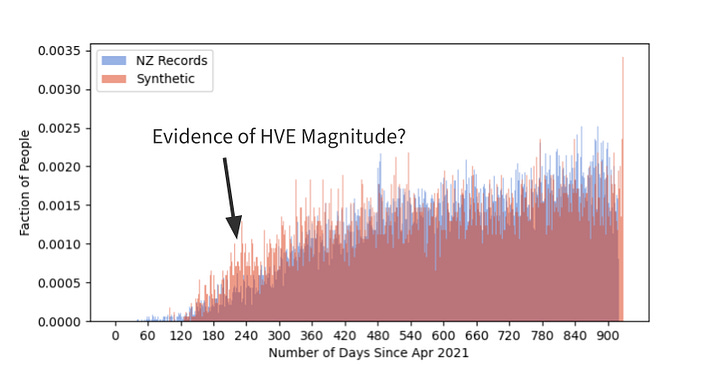 NZ Records
Synthetic

Evidence of HVE Magnitude?

Faction of People

0.0035
0.0030
0.0025
0.0020
0.0015
0.0010
0.0005
0.0000

0 60 120 180 240 300 360 420 480 540 600 660 720 780 840 900

Number of Days Since Apr 2021